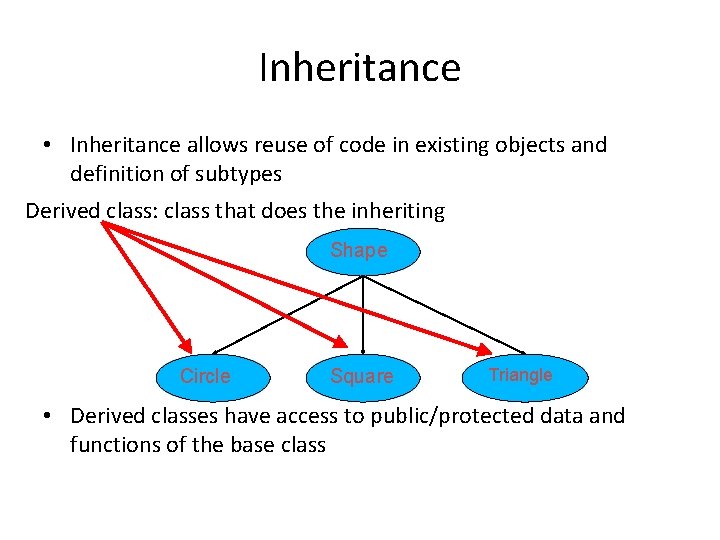 Inheritance

• Inheritance allows reuse of code in existing objects and definition of subtypes

Derived class: class that does the inheriting

Shape

Circle

Square

Triangle

• Derived classes have access to public/protected data and functions of the base class